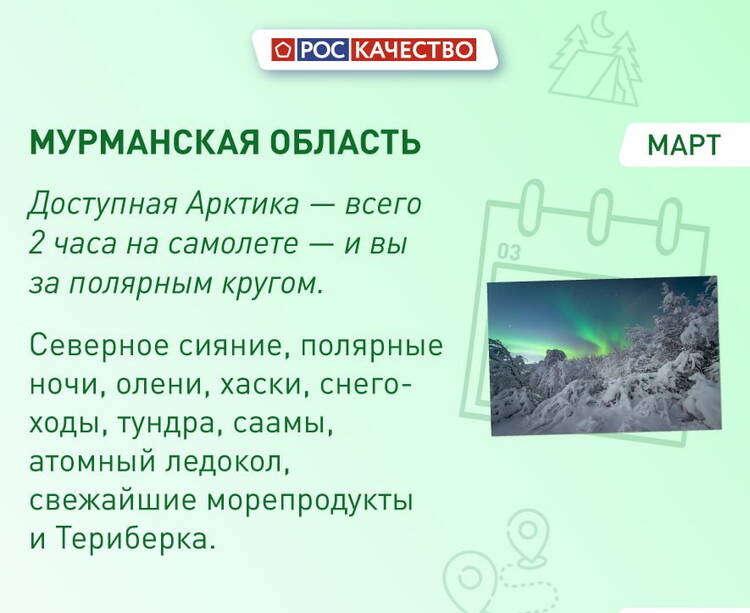 РОС КАЧЕСТВО

МУРМАНСКАЯ ОБЛАСТЬ

МАРТ

Доступная Арктика — всего 2 часа на самолете — и вы за полярным кругом.

03

Северное сияние, полярные ночи, олени, хаски, снегоходы, тундра, саамы, атомный ледокол, свежайшие морепродукты и Териберка.